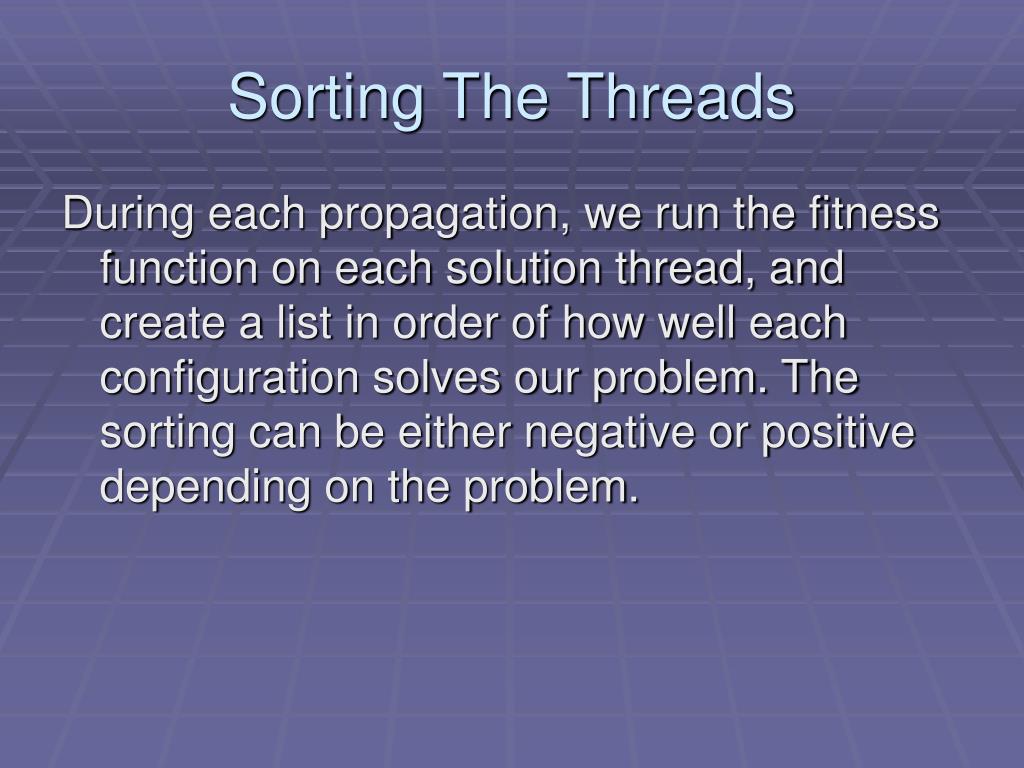 Sorting The Threads

During each propagation, we run the fitness function on each solution thread, and create a list in order of how well each configuration solves our problem. The sorting can be either negative or positive depending on the problem.